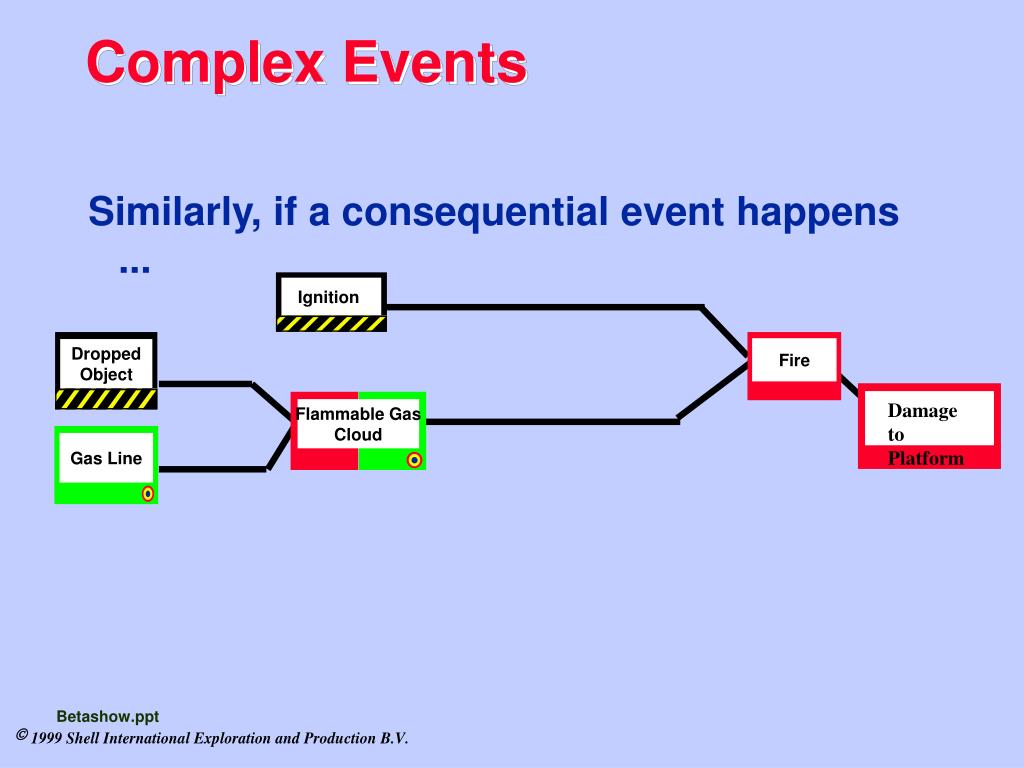 Complex Events

Similarly, if a consequential event happens ...

Ignition

Dropped Object

Gas Line

Flammable Gas Cloud

Fire

Damage to Platform

Betashow.ppt

© 1999 Shell International Exploration and Production B.V.